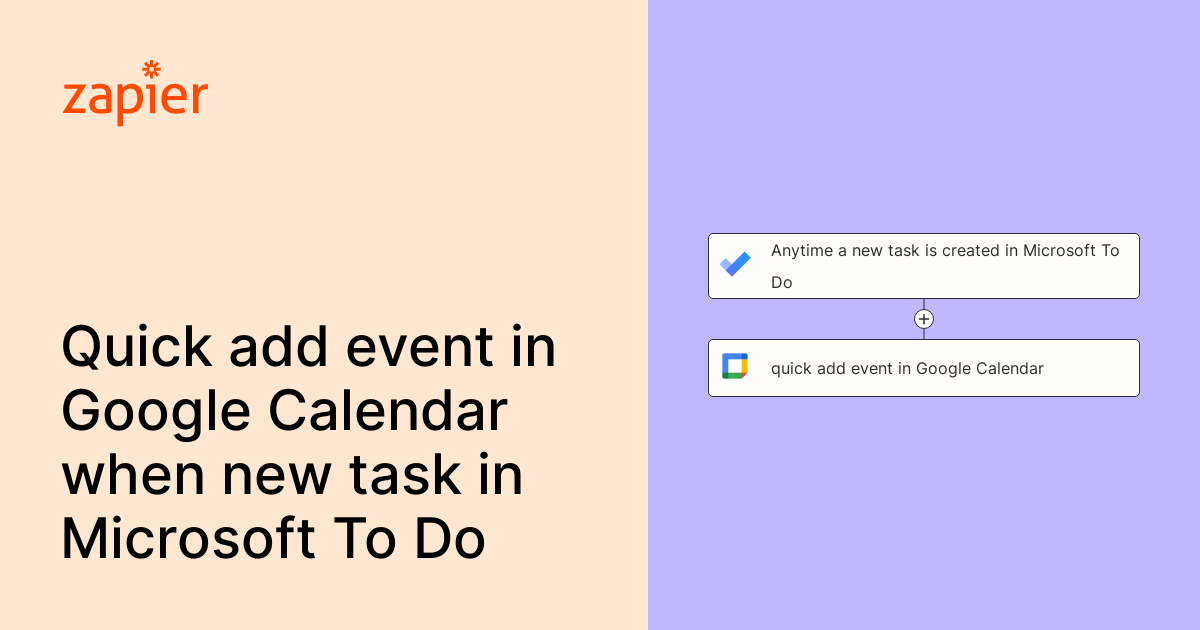 zapier

Quick add event in Google Calendar when new task in Microsoft To Do

Anytime a new task is created in Microsoft To Do

+

quick add event in Google Calendar